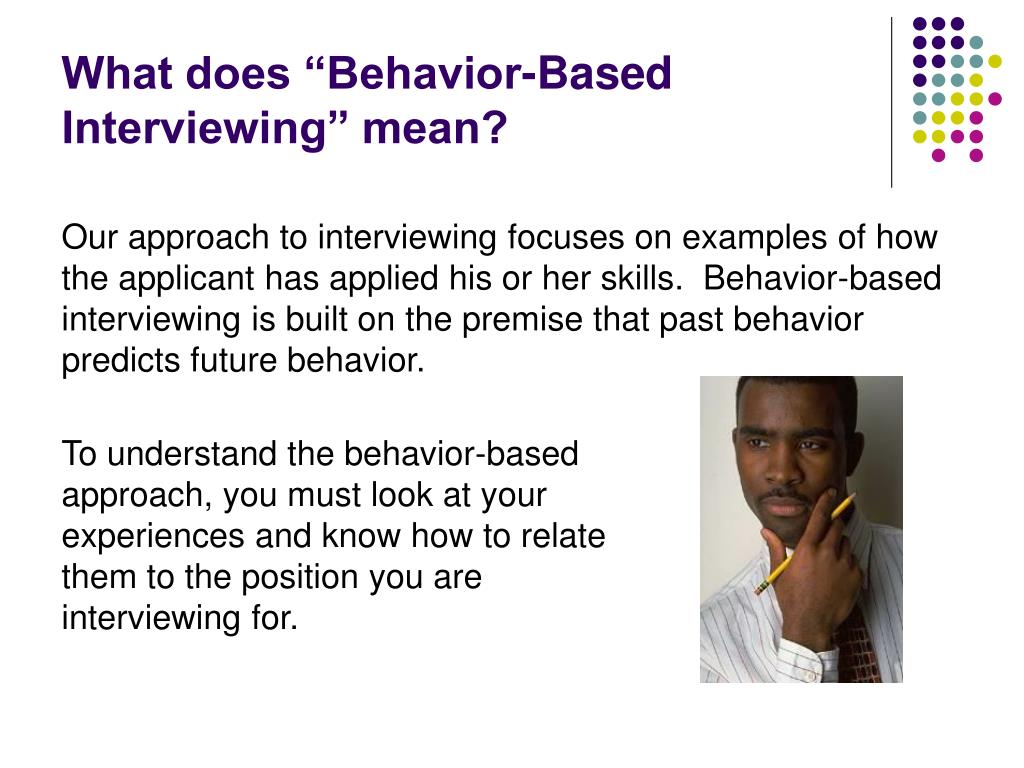 What does “Behavior-Based Interviewing” mean?

Our approach to interviewing focuses on examples of how the applicant has applied his or her skills. Behavior-based interviewing is built on the premise that past behavior predicts future behavior.

To understand the behavior-based approach, you must look at your experiences and know how to relate them to the position you are interviewing for.